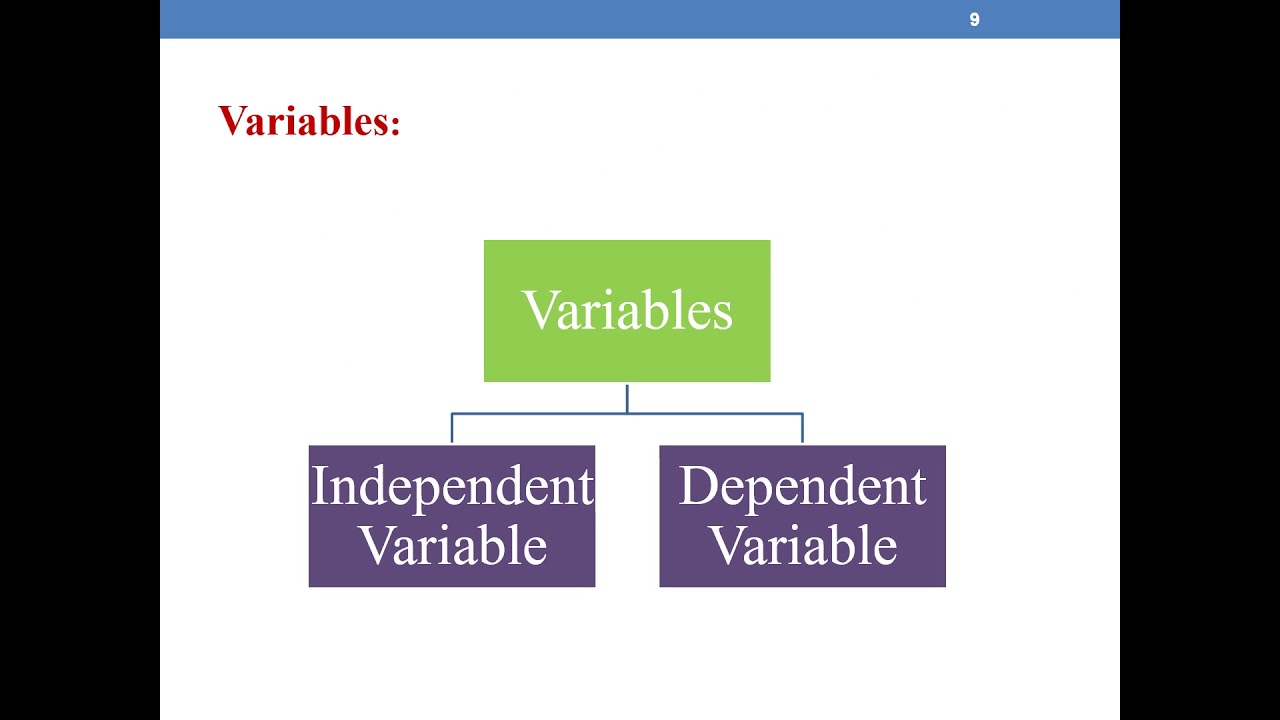 9

Variables:

Variables

Independent Variable

Dependent Variable